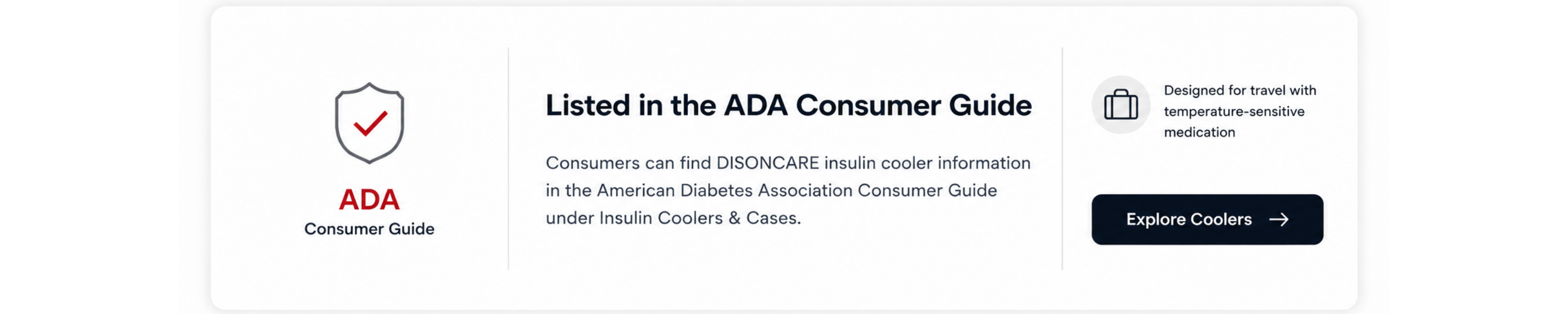 ADA
Consumer Guide

Listed in the ADA Consumer Guide

Consumers can find DISONCARE insulin cooler information in the American Diabetes Association Consumer Guide under Insulin Coolers & Cases.

Designed for travel with temperature-sensitive medication

Explore Coolers →